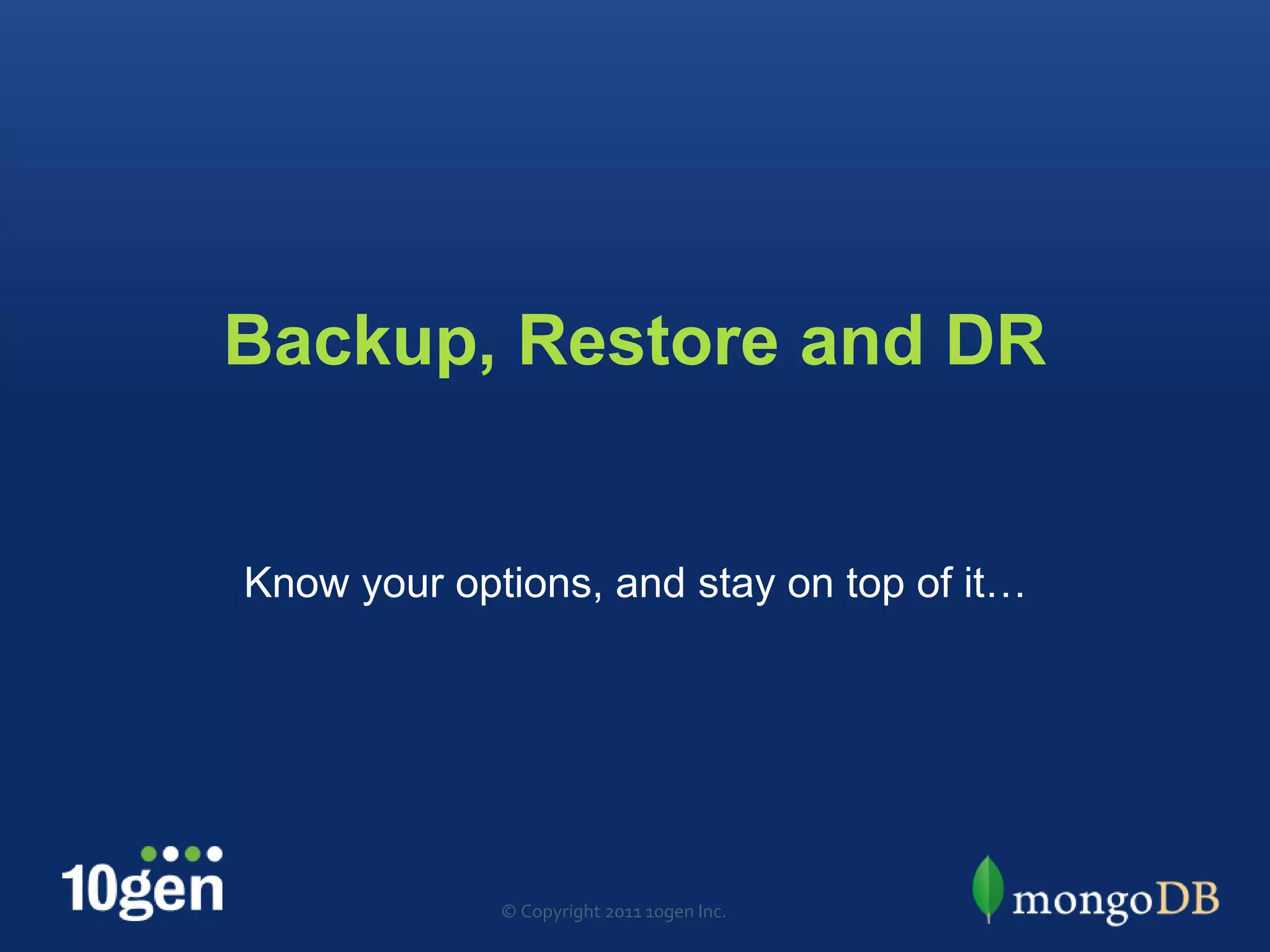 Backup, Restore and DR

Know your options, and stay on top of it…

10gen

© Copyright 2011 10gen Inc.

mongoDB